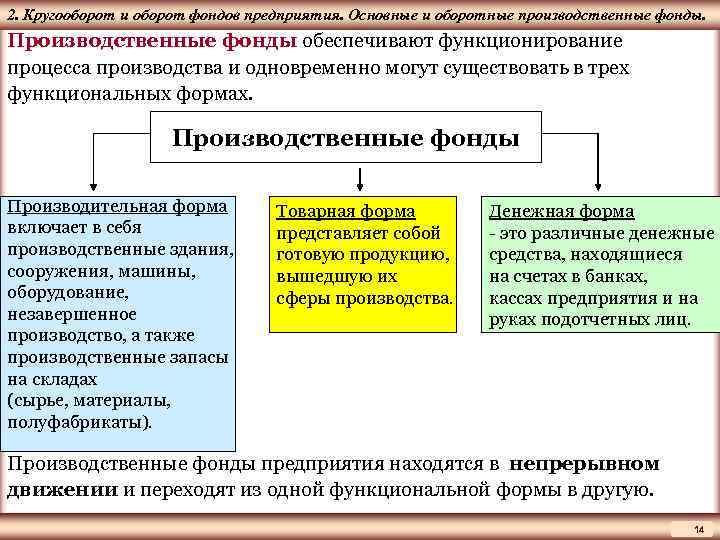 2. Кругооборот и оборот фондов предприятия. Основные и оборотные производственные фонды.

Производственные фонды обеспечивают функционирование процесса производства и одновременно могут существовать в трех функциональных формах.

Производственные фонды

Производительная форма включает в себя производственные здания, сооружения, машины, оборудование, незавершенное производство, а также производственные запасы на складах (сырье, материалы, полуфабрикаты).

Товарная форма представляет собой готовую продукцию, вышедшую их сферы производства.

Денежная форма - это различные денежные средства, находящиеся на счетах в банках, кассах предприятия и на руках подотчетных лиц.

Производственные фонды предприятия находятся в непрерывном движении и переходят из одной функциональной формы в другую.

14